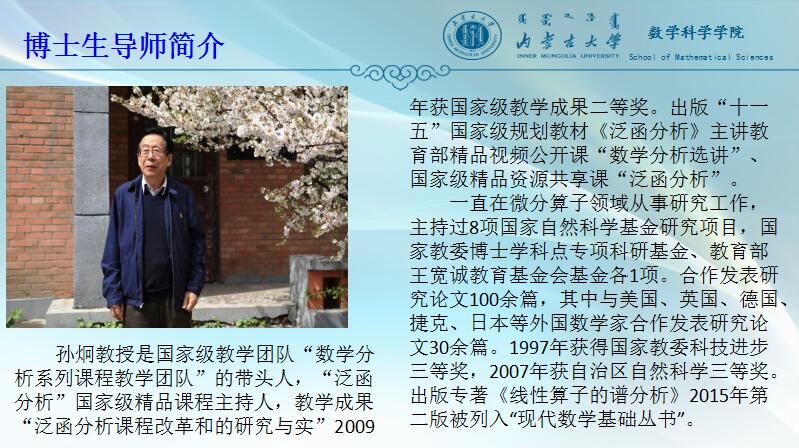 博士生导师简介

内蒙古大学
INNER MONGOLIA UNIVERSITY
数学科学学院
School of Mathematical Sciences

孙炯教授是国家级教学团队“数学分析系列课程教学团队”的带头人，“泛函分析”国家级精品课程主持人，教学成果“泛函分析课程改革和的研究与实”2009年获国家级教学成果二等奖。出版“十一五”国家级规划教材《泛函分析》主讲教育部精品视频公开课“数学分析选讲”、国家级精品资源共享课“泛函分析”。

一直在微分算子领域从事研究工作，主持过8项国家自然科学基金研究项目，国家教委博士学科点专项科研基金、教育部王宽诚教育基金会基金各1项。合作发表研究论文100余篇，其中与美国、英国、德国、捷克、日本等外国数学家合作发表研究论文30余篇。1997年获得国家教委科技进步三等奖，2007年获自治区自然科学三等奖。出版专著《线性算子的谱分析》2015年第二版被列入“现代数学基础丛书”。